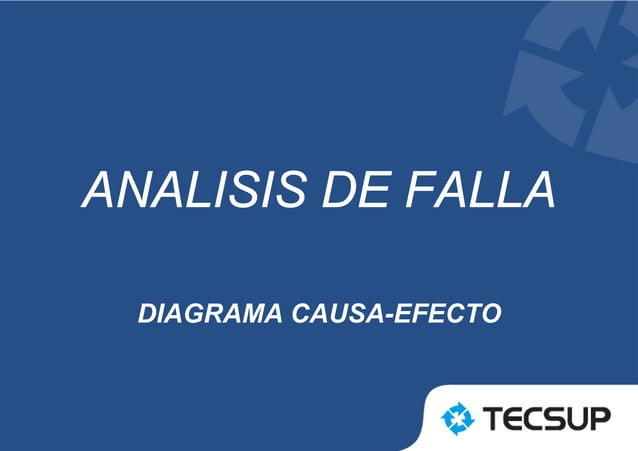 ANALISIS DE FALLA

DIAGRAMA CAUSA-EFECTO

TECSUP